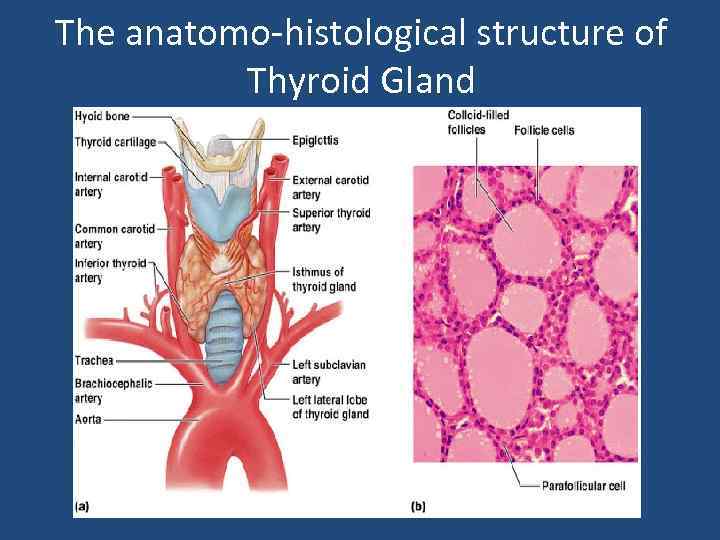 The anatomo-histological structure of Thyroid Gland

Hyoid bone
Thyroid cartilage
Internal carotid artery
Common carotid artery
Inferior thyroid artery
Trachea
Brachiocephalic artery
Aorta
Epiglottis
External carotid artery
Superior thyroid artery
Isthmus of thyroid gland
Left subclavian artery
Left lateral lobe of thyroid gland
(a)

Colloid-filled follicles
Follicle cells
Parafollicular cell
(b)